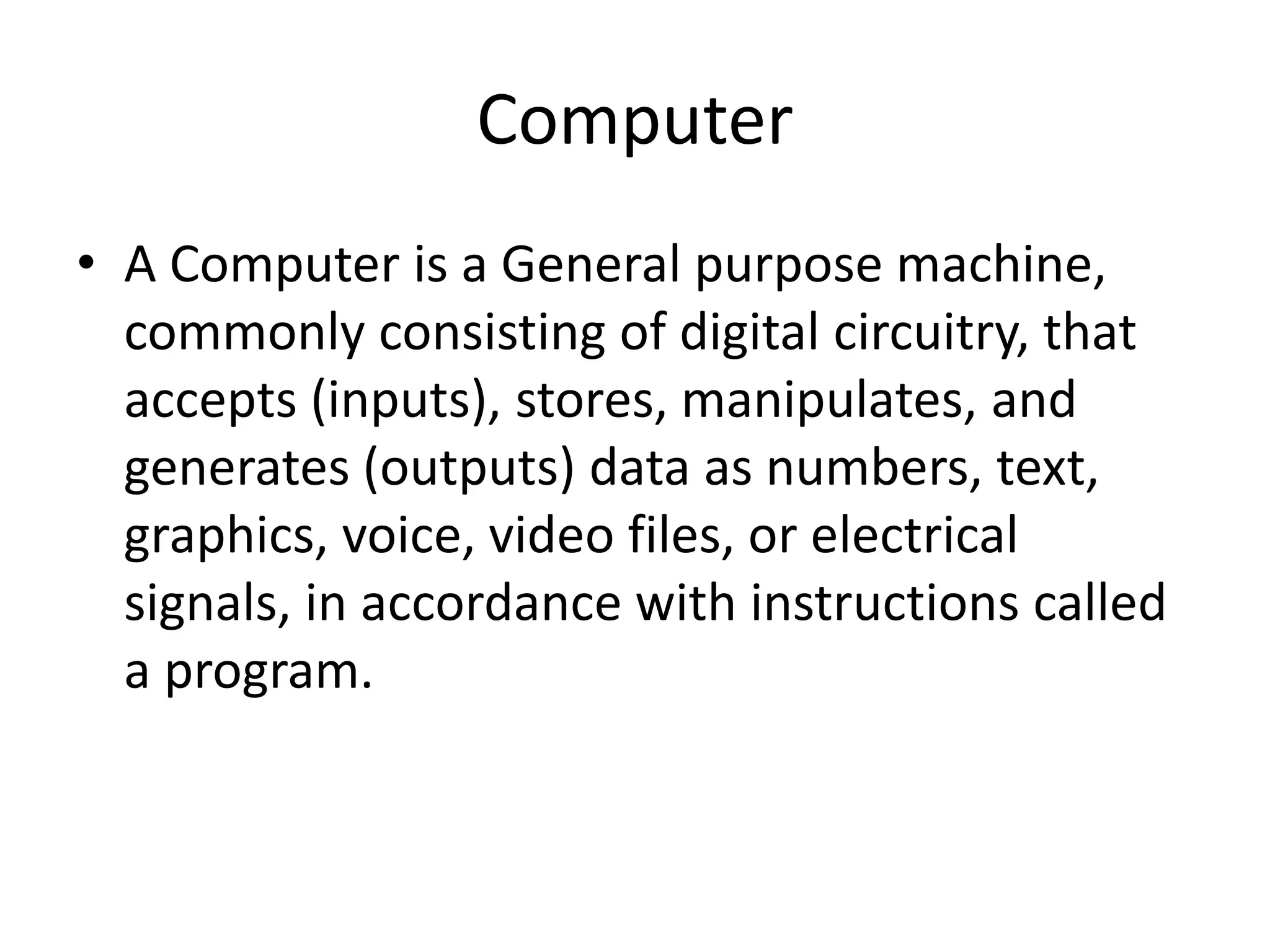 Computer

• A Computer is a General purpose machine, commonly consisting of digital circuitry, that accepts (inputs), stores, manipulates, and generates (outputs) data as numbers, text, graphics, voice, video files, or electrical signals, in accordance with instructions called a program.